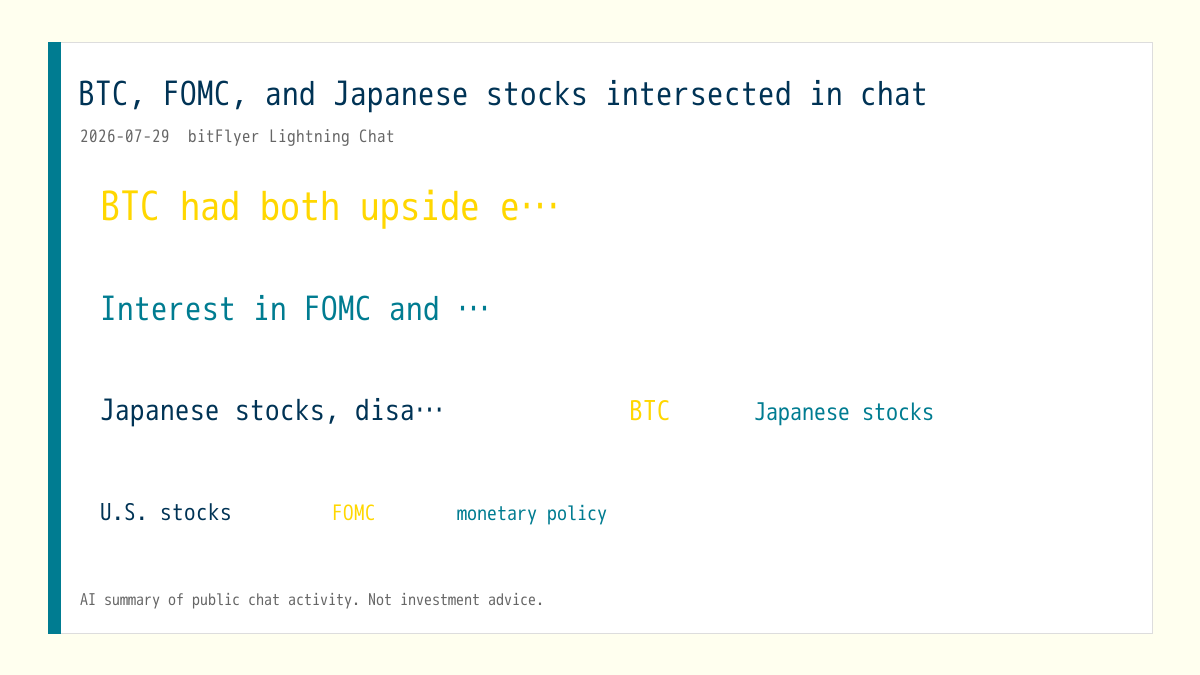 BTC, FOMC, and Japanese stocks intersected in chat

2026-07-29 bitFlyer Lightning Chat

BTC had both upside e…

Interest in FOMC and …

Japanese stocks, disa…

BTC

Japanese stocks

U.S. stocks

FOMC

monetary policy

AI summary of public chat activity. Not investment advice.